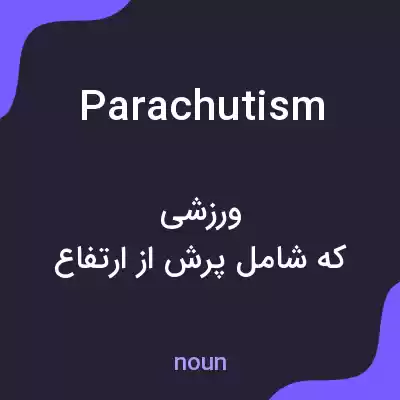 Parachutism

ورزشی
که شامل پرش از ارتفاع

noun